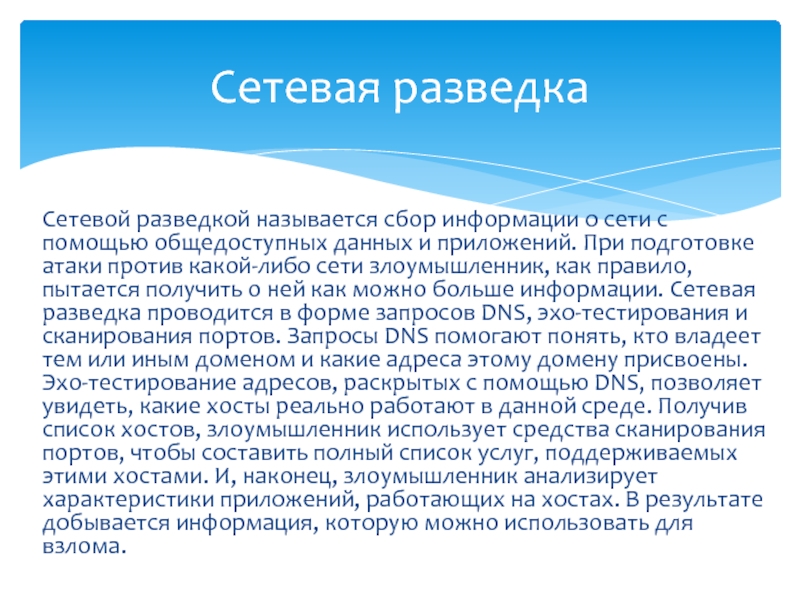 Сетевая разведка

Сетевой разведкой называется сбор информации о сети с помощью общедоступных данных и приложений. При подготовке атаки против какой-либо сети злоумышленник, как правило, пытается получить о ней как можно больше информации. Сетевая разведка проводится в форме запросов DNS, эхо-тестирования и сканирования портов. Запросы DNS помогают понять, кто владеет тем или иным доменом и какие адреса этому домену присвоены. Эхо-тестирование адресов, раскрытых с помощью DNS, позволяет увидеть, какие хосты реально работают в данной среде. Получив список хостов, злоумышленник использует средства сканирования портов, чтобы составить полный список услуг, поддерживаемых этими хостами. И, наконец, злоумышленник анализирует характеристики приложений, работающих на хостах. В результате добывается информация, которую можно использовать для взлома.